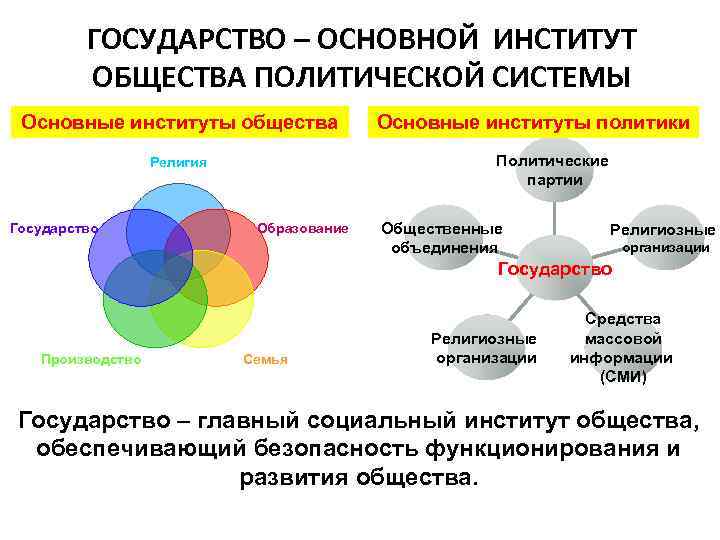 ГОСУДАРСТВО – ОСНОВНОЙ ИНСТИТУТ ОБЩЕСТВА ПОЛИТИЧЕСКОЙ СИСТЕМЫ

Основные институты общества

Религия

Государство

Образование

Производство

Семья

Основные институты политики

Политические партии

Общественные объединения

Религиозные организации

Государство

Религиозные организации

Средства массовой информации (СМИ)

Государство – главный социальный институт общества, обеспечивающий безопасность функционирования и развития общества.